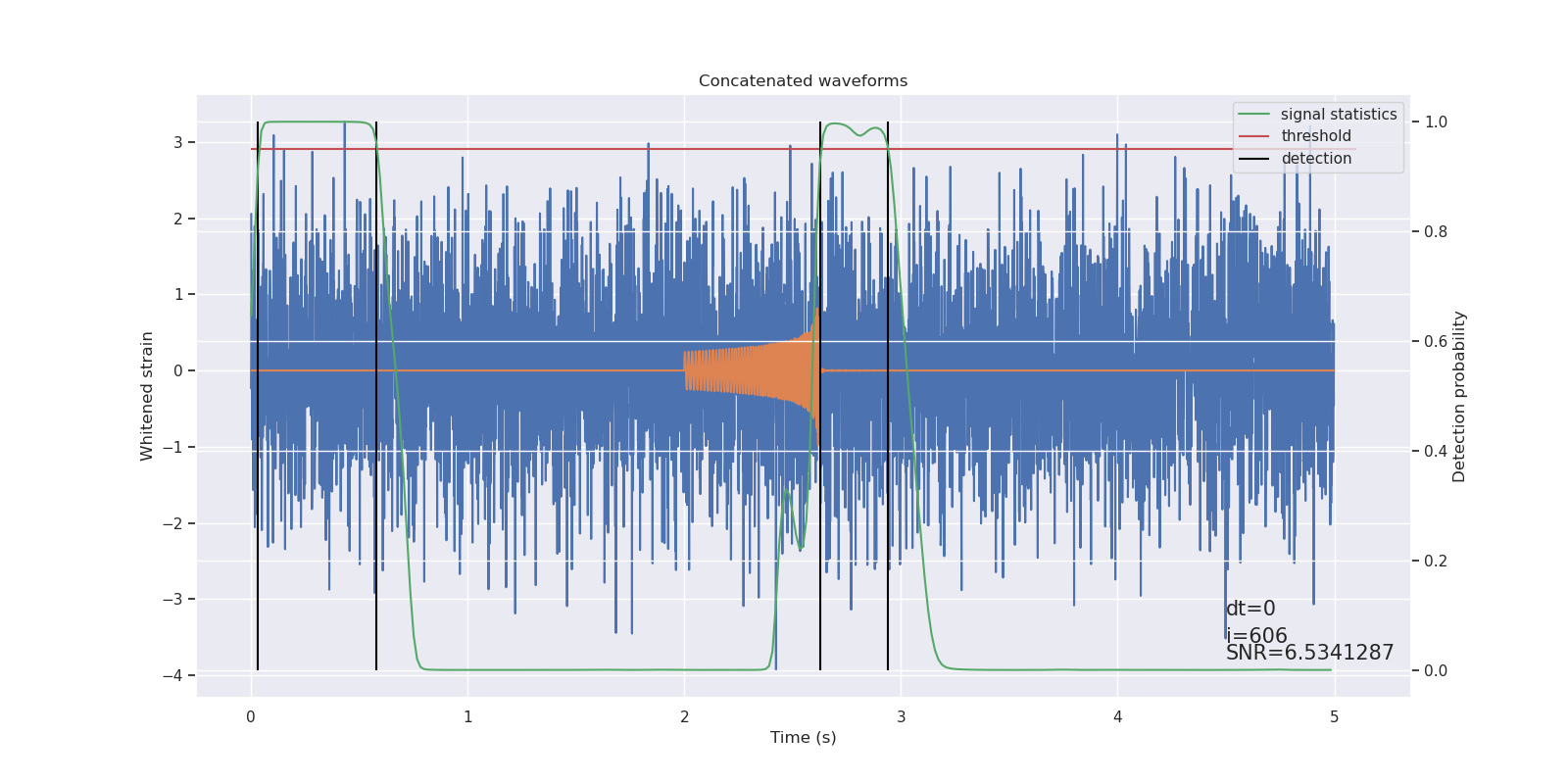 Concatenated waveforms

signal statistics
threshold
detection

Whitened strain

3
2
1
0
−1
−2
−3
−4

Detection probability

1.0
0.8
0.6
0.4
0.2
0.0

dt=0
i=606
SNR=6.5341287

0
1
2
3
4
5

Time (s)